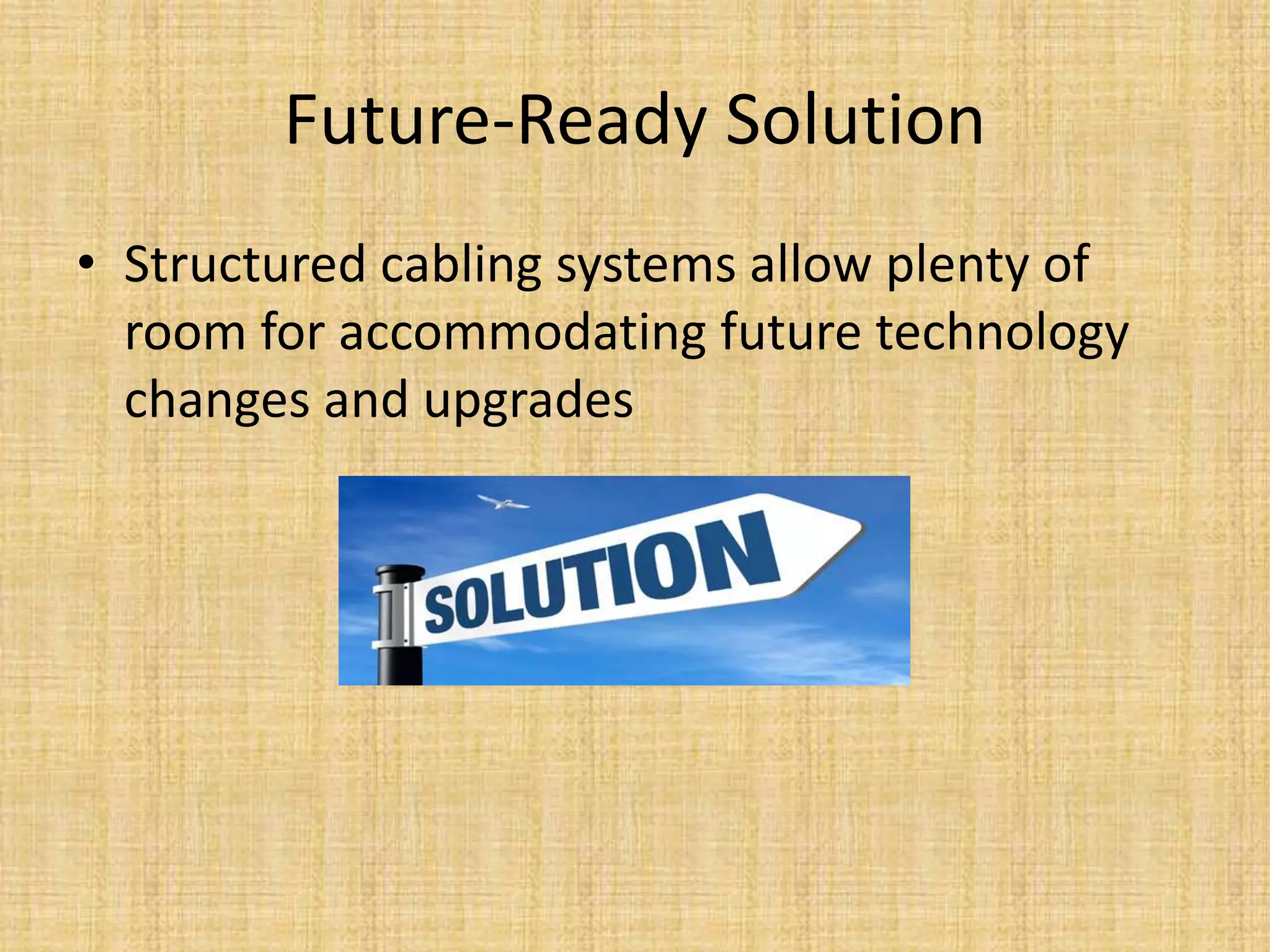 Future-Ready Solution

• Structured cabling systems allow plenty of room for accommodating future technology changes and upgrades

SOLUTION